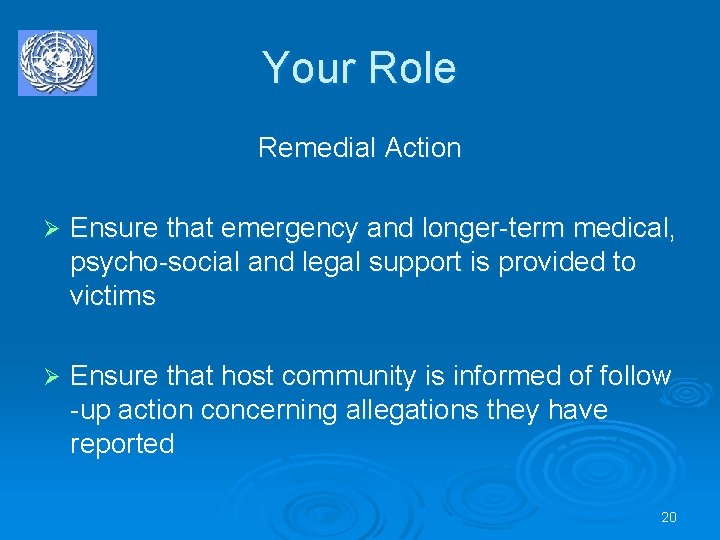 Your Role

Remedial Action

➢ Ensure that emergency and longer-term medical, psycho-social and legal support is provided to victims

➢ Ensure that host community is informed of follow -up action concerning allegations they have reported

20